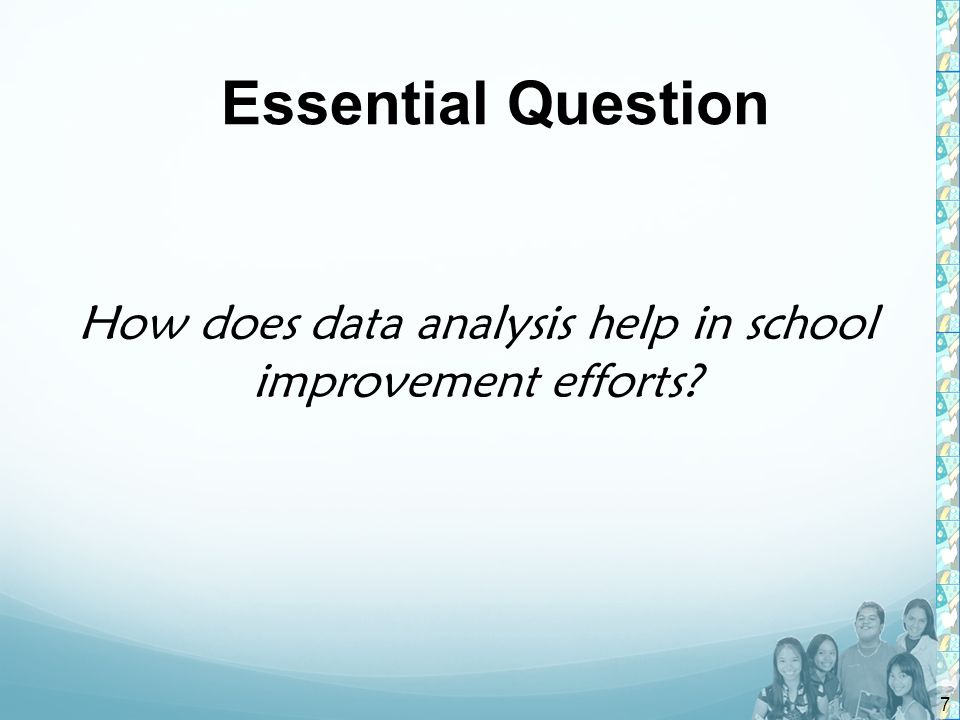 Essential Question

How does data analysis help in school improvement efforts?

7